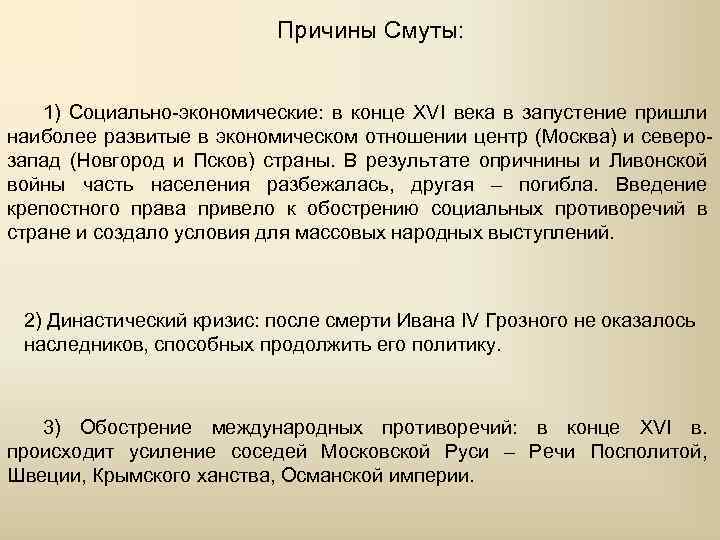 Причины Смуты:

1) Социально-экономические: в конце XVI века в запустение пришли наиболее развитые в экономическом отношении центр (Москва) и северо-запад (Новгород и Псков) страны. В результате опричнины и Ливонской войны часть населения разбежалась, другая – погибла. Введение крепостного права привело к обострению социальных противоречий в стране и создало условия для массовых народных выступлений.

2) Династический кризис: после смерти Ивана IV Грозного не оказалось наследников, способных продолжить его политику.

3) Обострение международных противоречий: в конце XVI в. происходит усиление соседей Московской Руси – Речи Посполитой, Швеции, Крымского ханства, Османской империи.